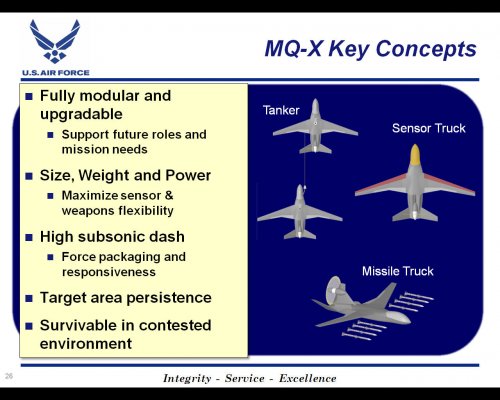 U.S. AIR FORCE

MQ-X Key Concepts

- Fully modular and upgradable
  - Support future roles and mission needs
- Size, Weight and Power
  - Maximize sensor & weapons flexibility
- High subsonic dash
  - Force packaging and responsiveness
- Target area persistence
- Survivable in contested environment

Tanker

Sensor Truck

Missile Truck

26

Integrity - Service - Excellence